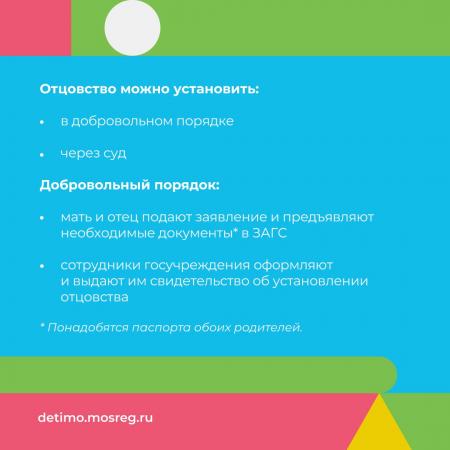 Отцовство можно установить:

• в добровольном порядке

• через суд

Добровольный порядок:

• мать и отец подают заявление и предъявляют необходимые документы* в ЗАГС

• сотрудники госучреждения оформляют и выдают им свидетельство об установлении отцовства

* Понадобятся паспорта обоих родителей.

detimo.mosreg.ru